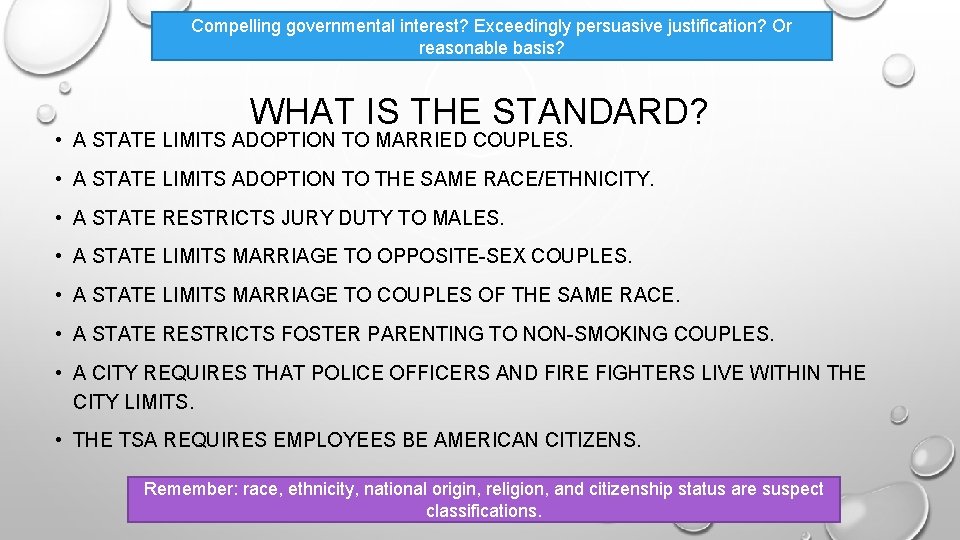 Compelling governmental interest? Exceedingly persuasive justification? Or reasonable basis?

WHAT IS THE STANDARD?

• A STATE LIMITS ADOPTION TO MARRIED COUPLES.
• A STATE LIMITS ADOPTION TO THE SAME RACE/ETHNICITY.
• A STATE RESTRICTS JURY DUTY TO MALES.
• A STATE LIMITS MARRIAGE TO OPPOSITE-SEX COUPLES.
• A STATE LIMITS MARRIAGE TO COUPLES OF THE SAME RACE.
• A STATE RESTRICTS FOSTER PARENTING TO NON-SMOKING COUPLES.
• A CITY REQUIRES THAT POLICE OFFICERS AND FIRE FIGHTERS LIVE WITHIN THE CITY LIMITS.
• THE TSA REQUIRES EMPLOYEES BE AMERICAN CITIZENS.

Remember: race, ethnicity, national origin, religion, and citizenship status are suspect classifications.